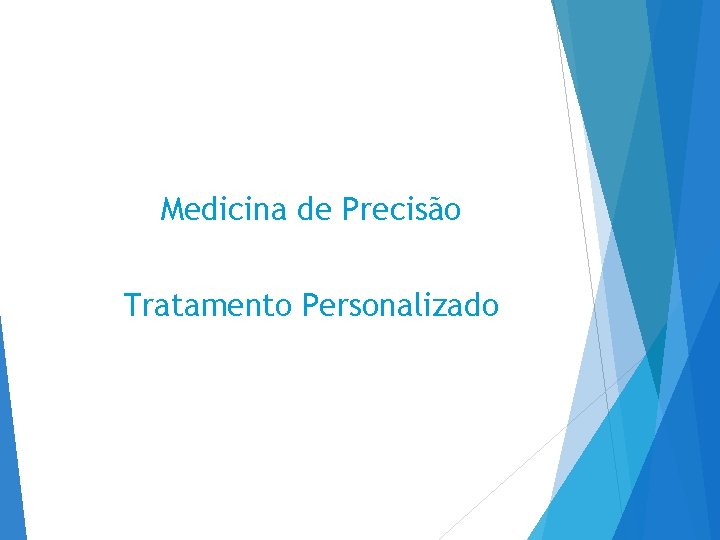 Medicina de Precisão

Tratamento Personalizado